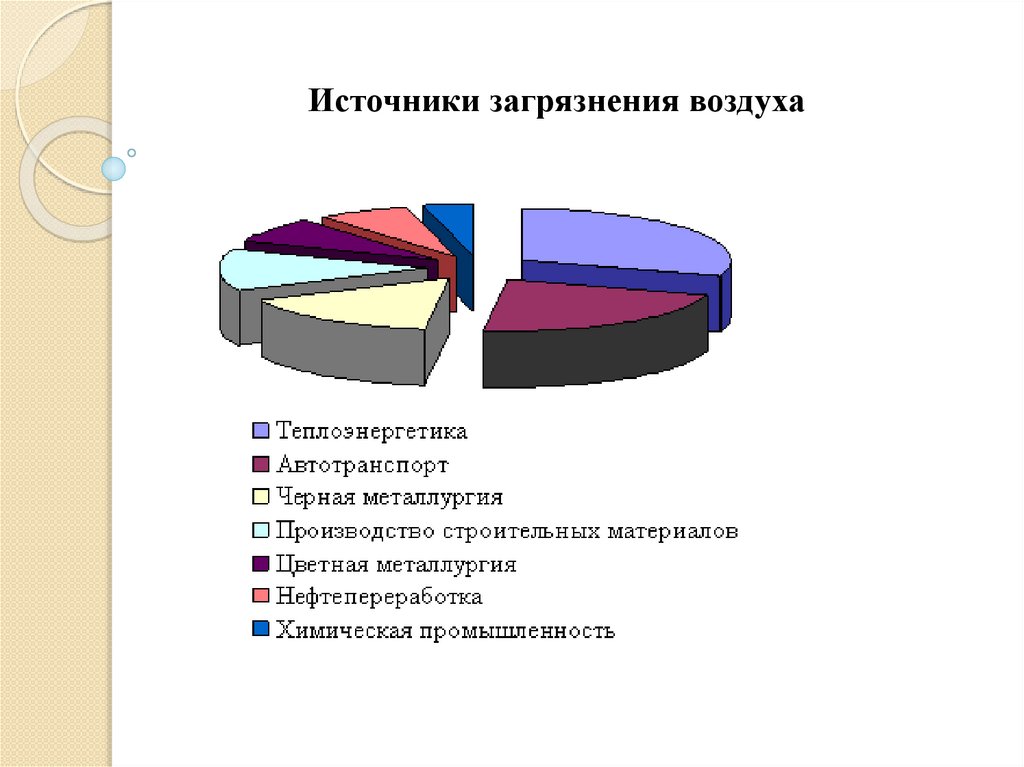 Источники загрязнения воздуха

Теплоэнергетика
Автотранспорт
Черная металлургия
Производство строительных материалов
Цветная металлургия
Нефтепереработка
Химическая промышленность